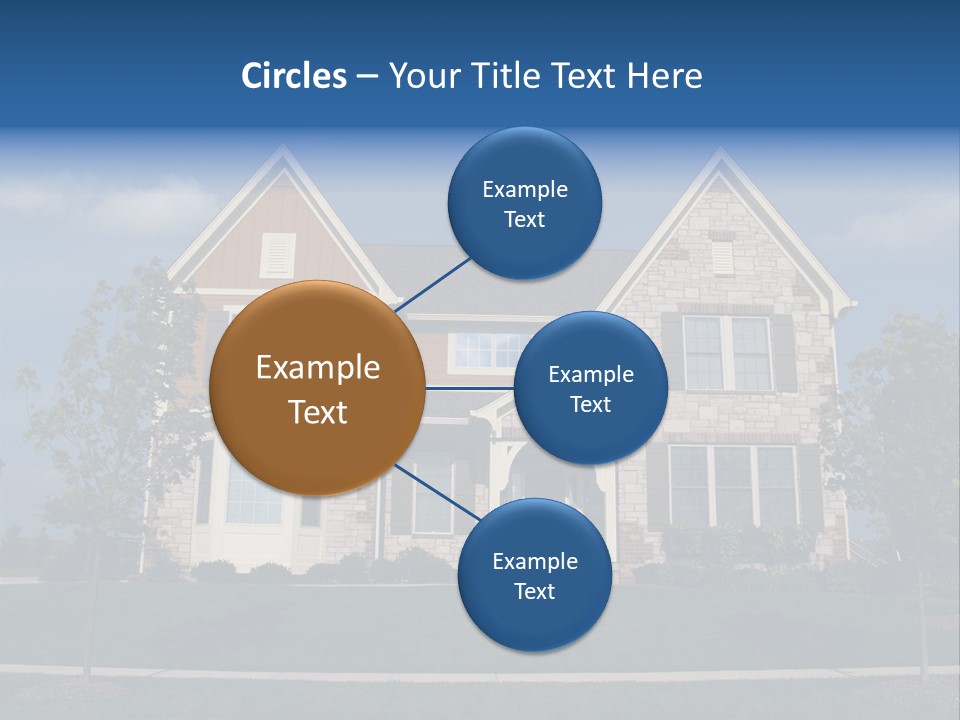 Circles – Your Title Text Here

Example Text

Example Text

Example Text

Example Text